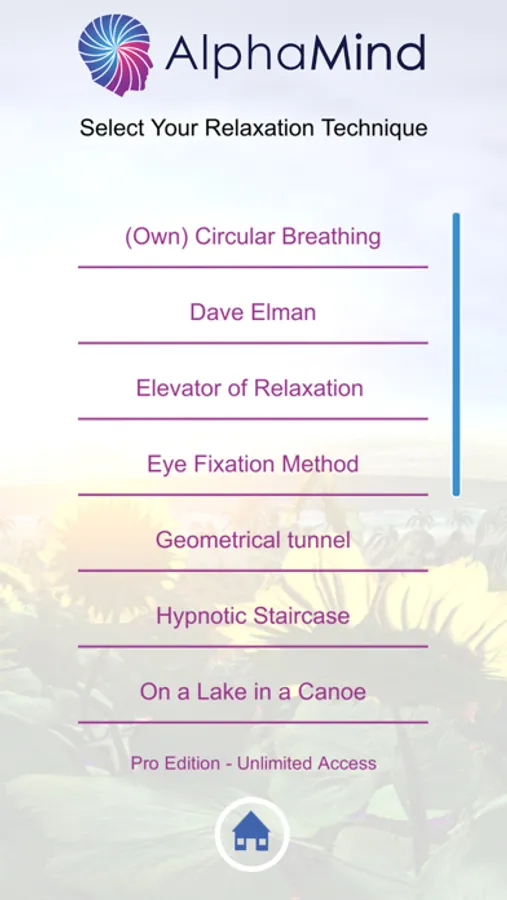 AlphaMind

Select Your Relaxation Technique

(Own) Circular Breathing

Dave Elman

Elevator of Relaxation

Eye Fixation Method

Geometrical tunnel

Hypnotic Staircase

On a Lake in a Canoe

Pro Edition - Unlimited Access